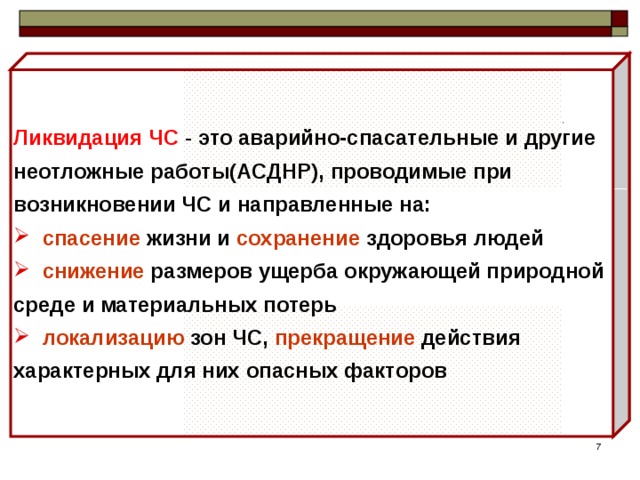 Ликвидация ЧС - это аварийно-спасательные и другие неотложные работы(АСДНР), проводимые при возникновении ЧС и направленные на:

➢ спасение жизни и сохранение здоровья людей

➢ снижение размеров ущерба окружающей природной среде и материальных потерь

➢ локализацию зон ЧС, прекращение действия характерных для них опасных факторов

7